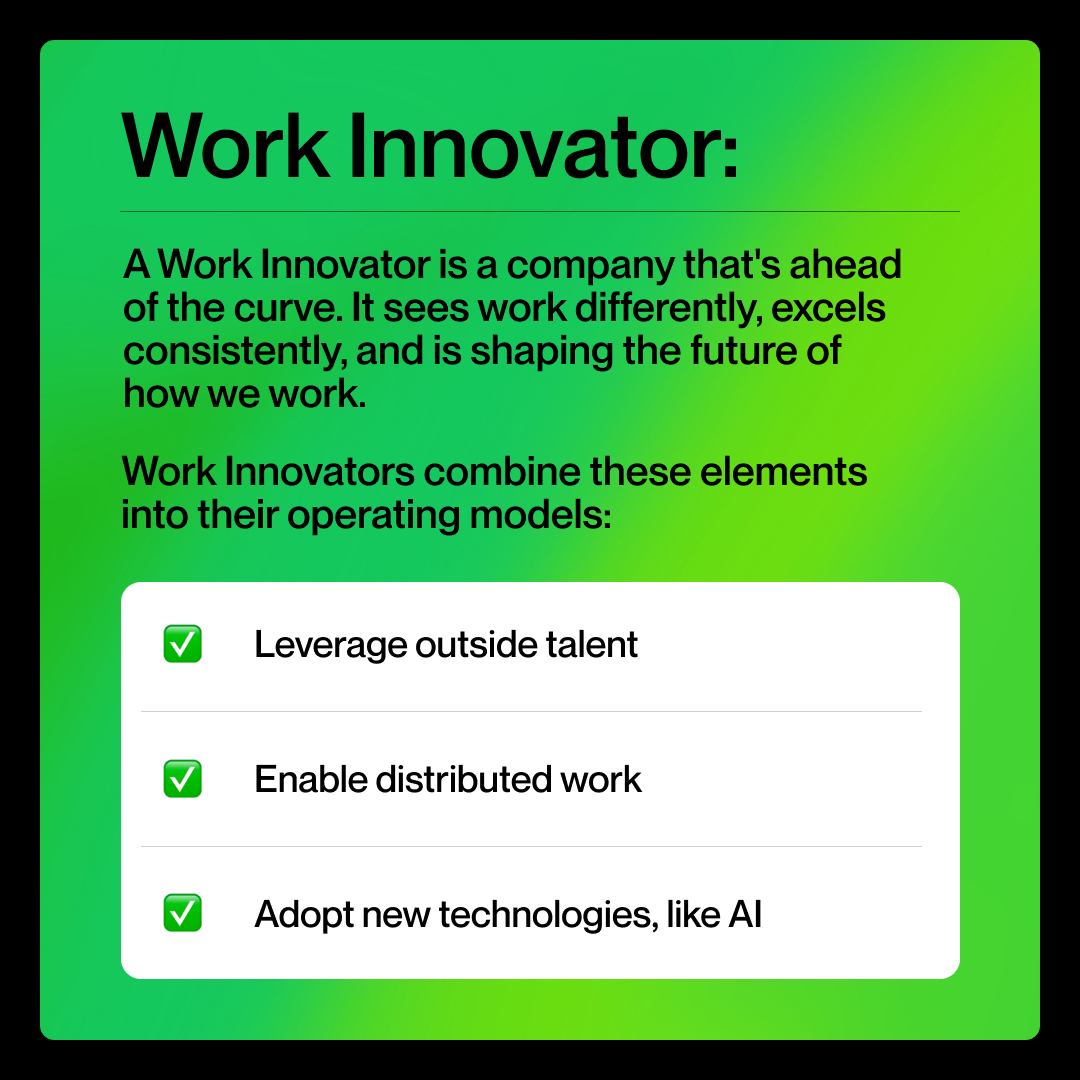 Work Innovator:

A Work Innovator is a company that's ahead of the curve. It sees work differently, excels consistently, and is shaping the future of how we work.

Work Innovators combine these elements into their operating models:

✅ Leverage outside talent

✅ Enable distributed work

✅ Adopt new technologies, like AI